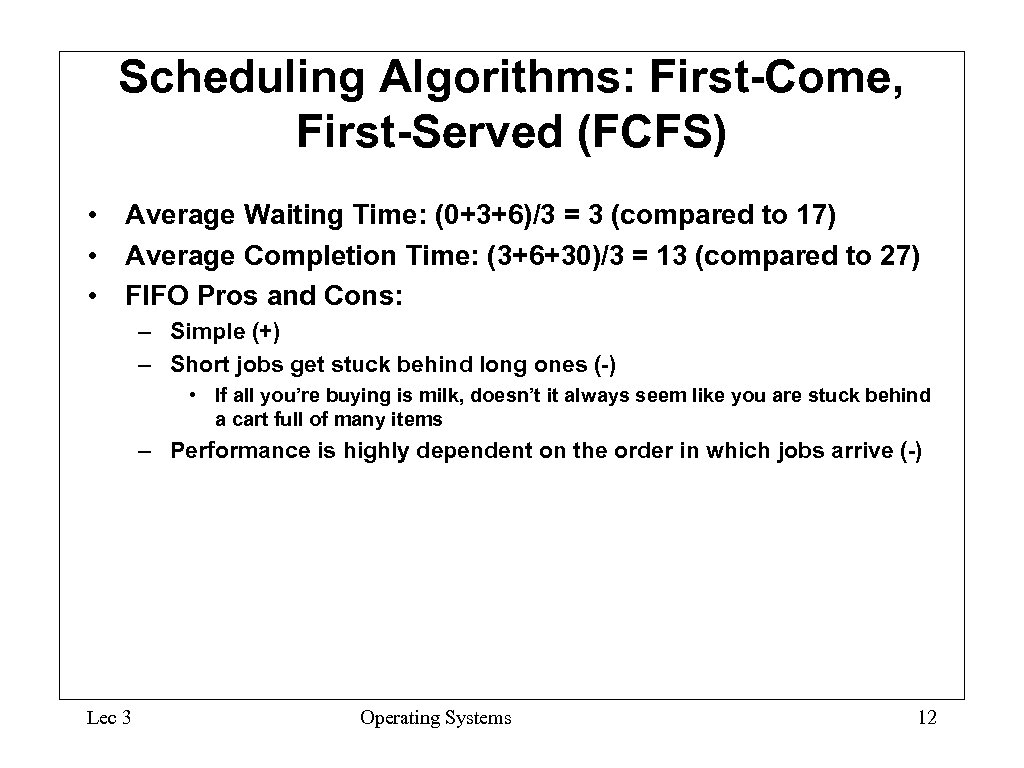 Scheduling Algorithms: First-Come, First-Served (FCFS)

• Average Waiting Time: (0+3+6)/3 = 3 (compared to 17)
• Average Completion Time: (3+6+30)/3 = 13 (compared to 27)
• FIFO Pros and Cons:
– Simple (+)
– Short jobs get stuck behind long ones (-)
• If all you're buying is milk, doesn't it always seem like you are stuck behind a cart full of many items
– Performance is highly dependent on the order in which jobs arrive (-)

Lec 3

Operating Systems

12